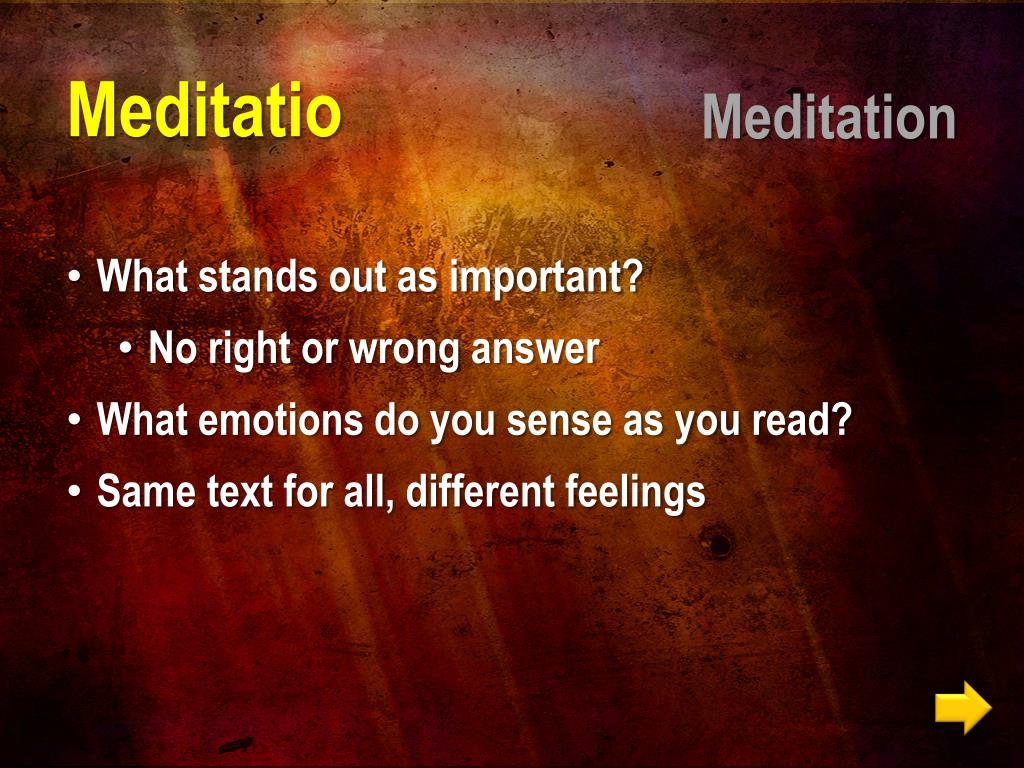 Meditatio

Meditation

• What stands out as important?
  • No right or wrong answer
• What emotions do you sense as you read?
• Same text for all, different feelings